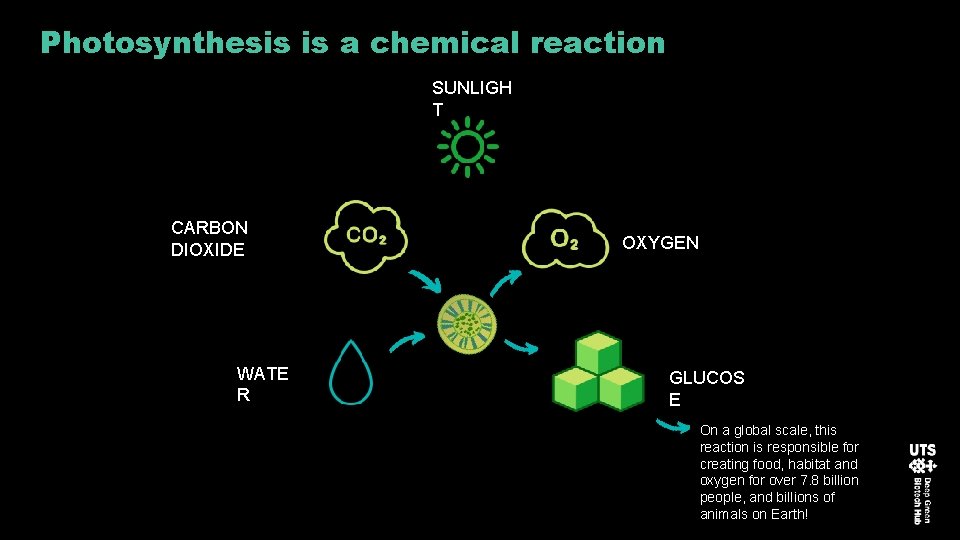 Photosynthesis is a chemical reaction

SUNLIGH T

CARBON DIOXIDE

$CO_2$

$O_2$

OXYGEN

WATE R

GLUCOS E

On a global scale, this reaction is responsible for creating food, habitat and oxygen for over 7.8 billion people, and billions of animals on Earth!

UTS

Deep Green Biotech Hub